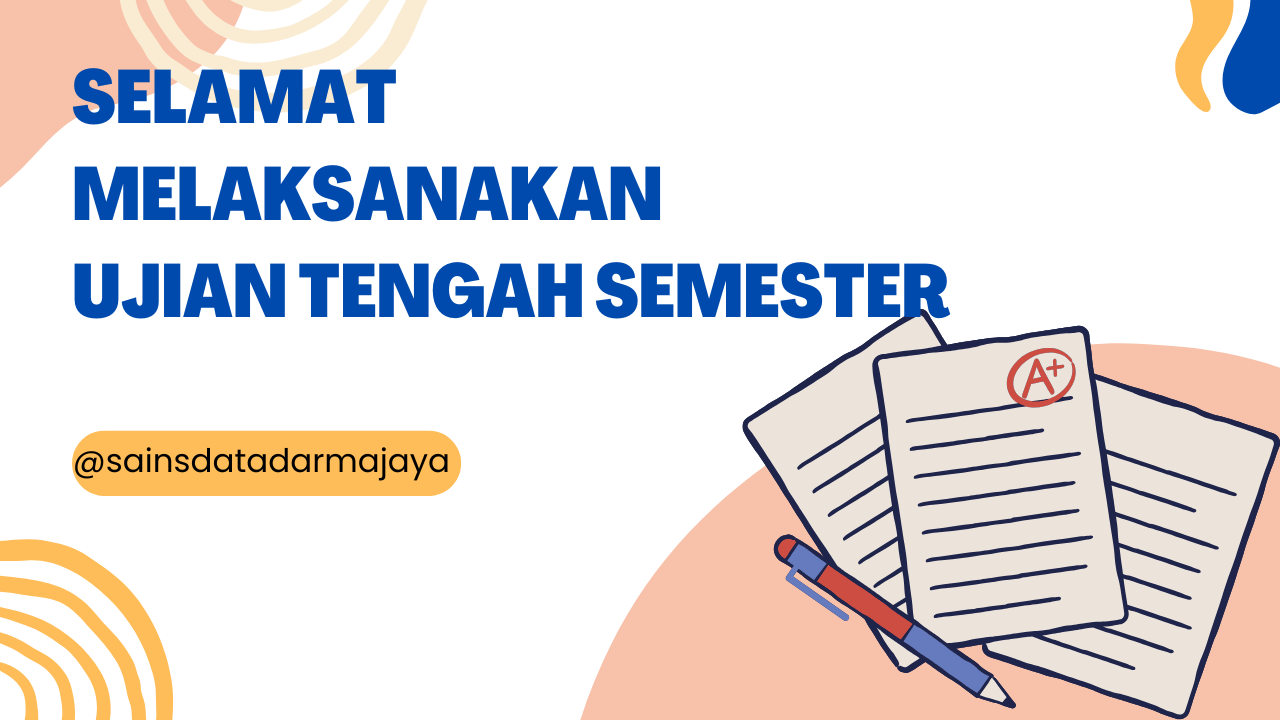 SELAMAT MELAKSANAKAN UJIAN TENGAH SEMESTER

@sainsdatadarmajaya

A+